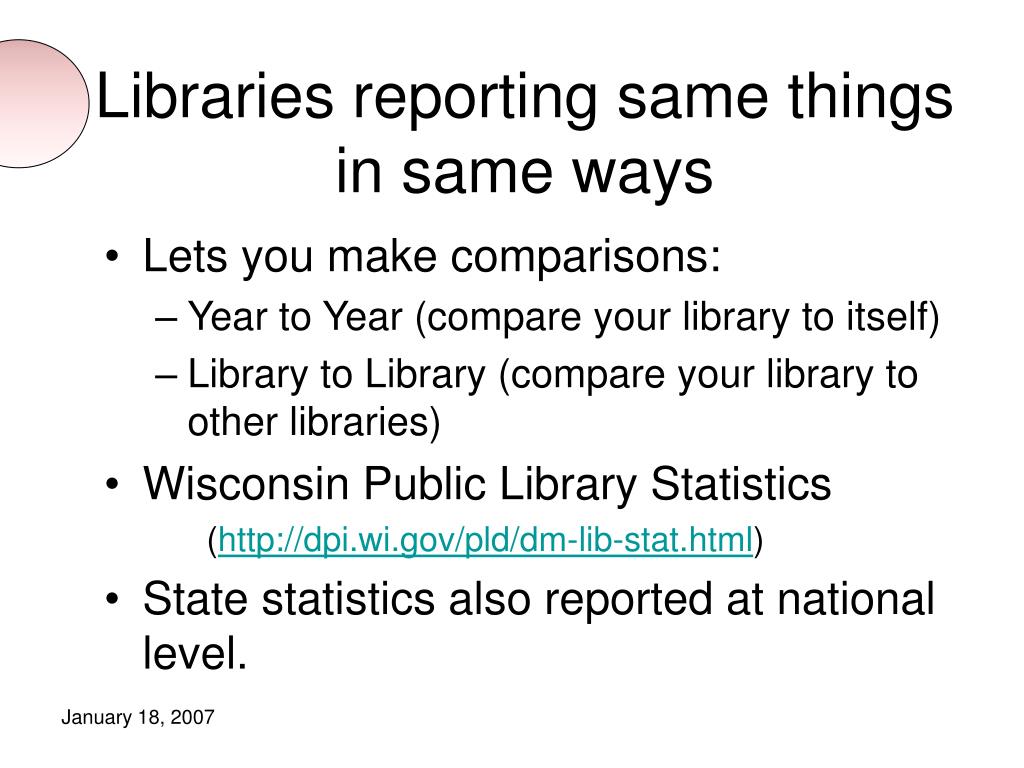 Libraries reporting same things in same ways

• Lets you make comparisons:
– Year to Year (compare your library to itself)
– Library to Library (compare your library to other libraries)
• Wisconsin Public Library Statistics
(http://dpi.wi.gov/pld/dm-lib-stat.html)
• State statistics also reported at national level.

January 18, 2007